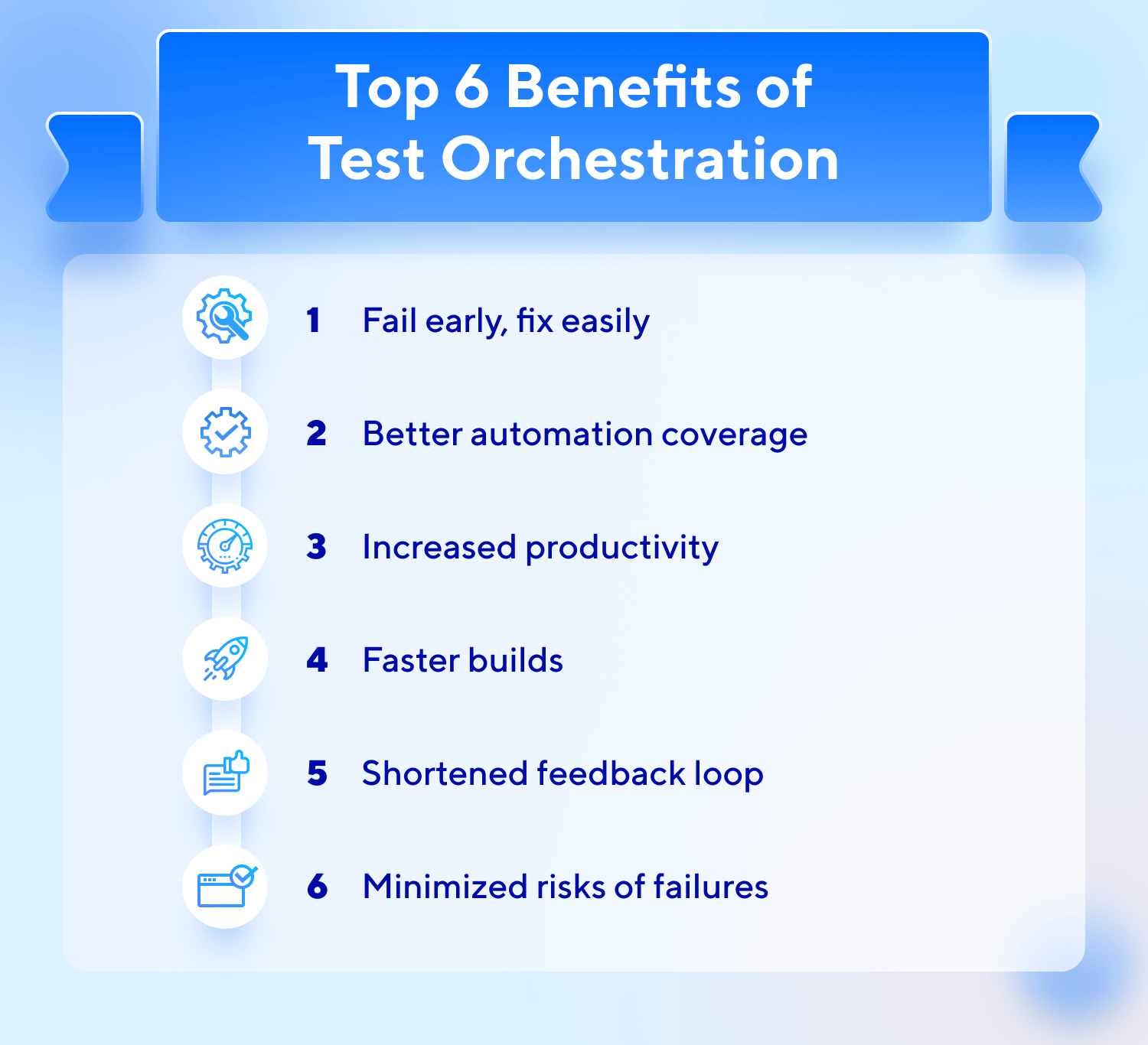 Top 6 Benefits of Test Orchestration

1 Fail early, fix easily

2 Better automation coverage

3 Increased productivity

4 Faster builds

5 Shortened feedback loop

6 Minimized risks of failures